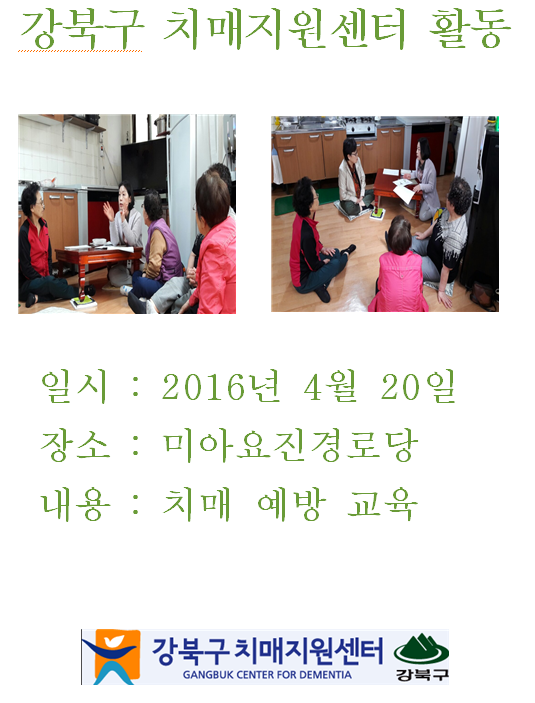 강북구 치매지원센터 활동

일시 : 2016년 4월 20일

장소 : 미아요진경로당

내용 : 치매 예방 교육

강북구 치매지원센터
GANGBUK CENTER FOR DEMENTIA
강북구